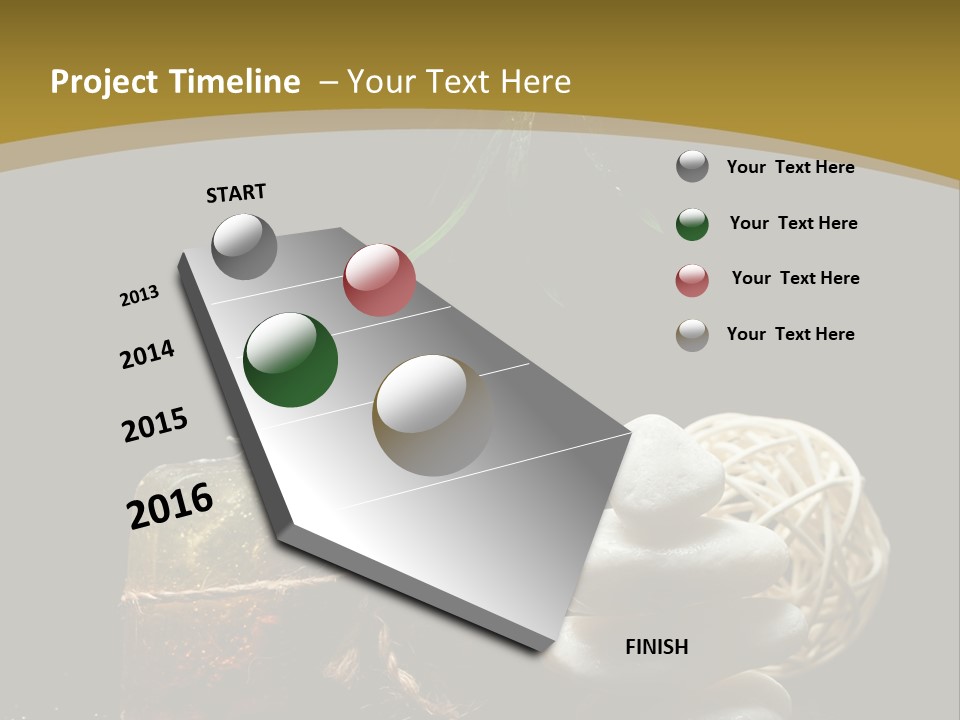 Project Timeline – Your Text Here

START

2013

2014

2015

2016

FINISH

Your Text Here

Your Text Here

Your Text Here

Your Text Here